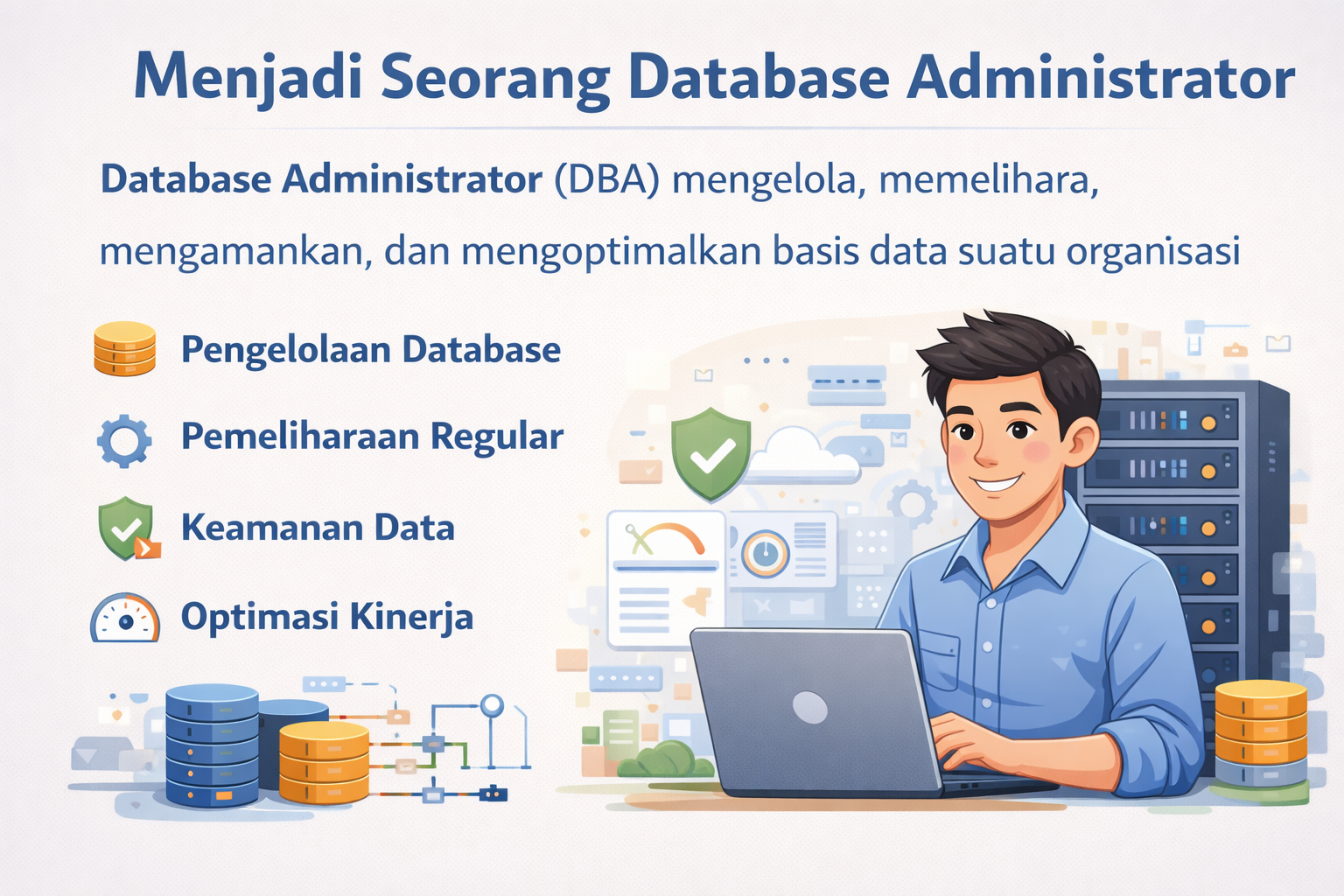 Menjadi Seorang Database Administrator

Database Administrator (DBA) mengelola, memelihara, mengamankan, dan mengoptimalkan basis data suatu organisasi

Pengelolaan Database

Pemeliharaan Regular

Keamanan Data

Optimasi Kinerja